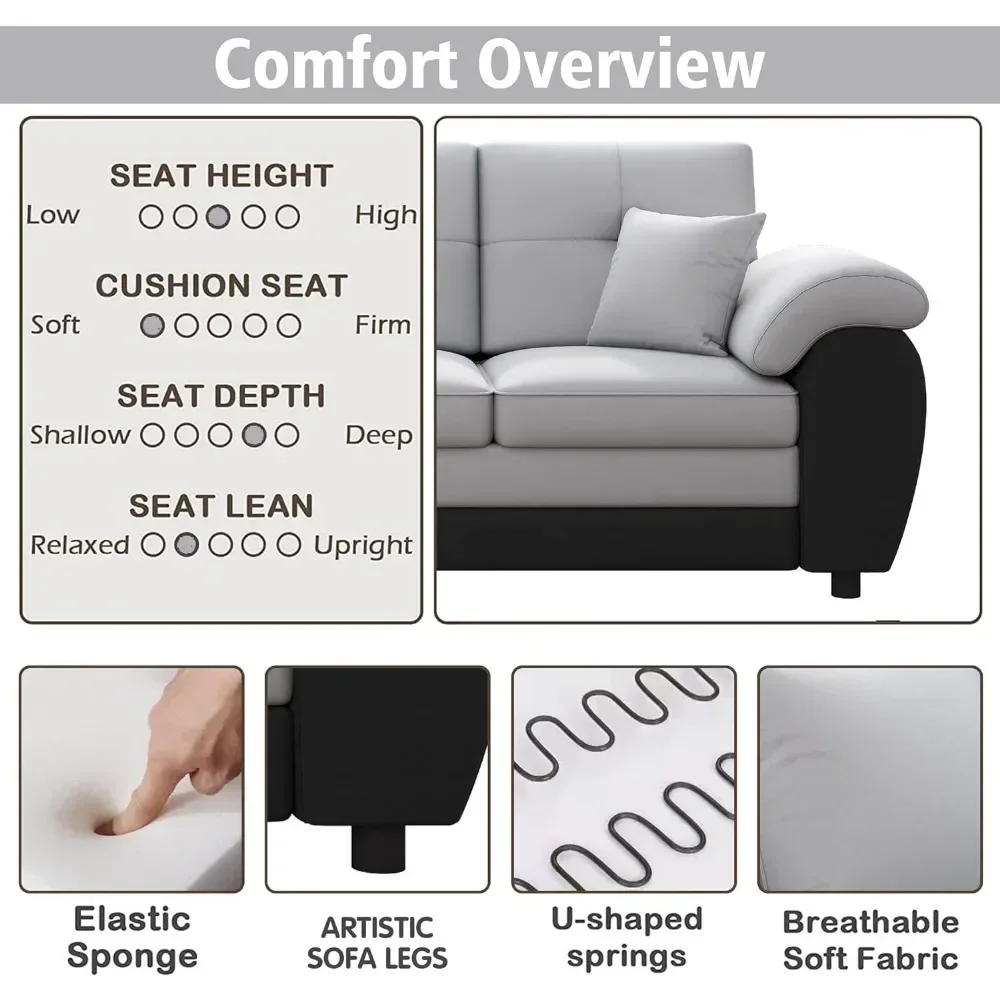 Comfort Overview

SEAT HEIGHT
Low High

CUSHION SEAT
Soft Firm

SEAT DEPTH
Shallow Deep

SEAT LEAN
Relaxed Upright

Elastic Sponge

ARTISTIC SOFA LEGS

U-shaped springs

Breathable Soft Fabric